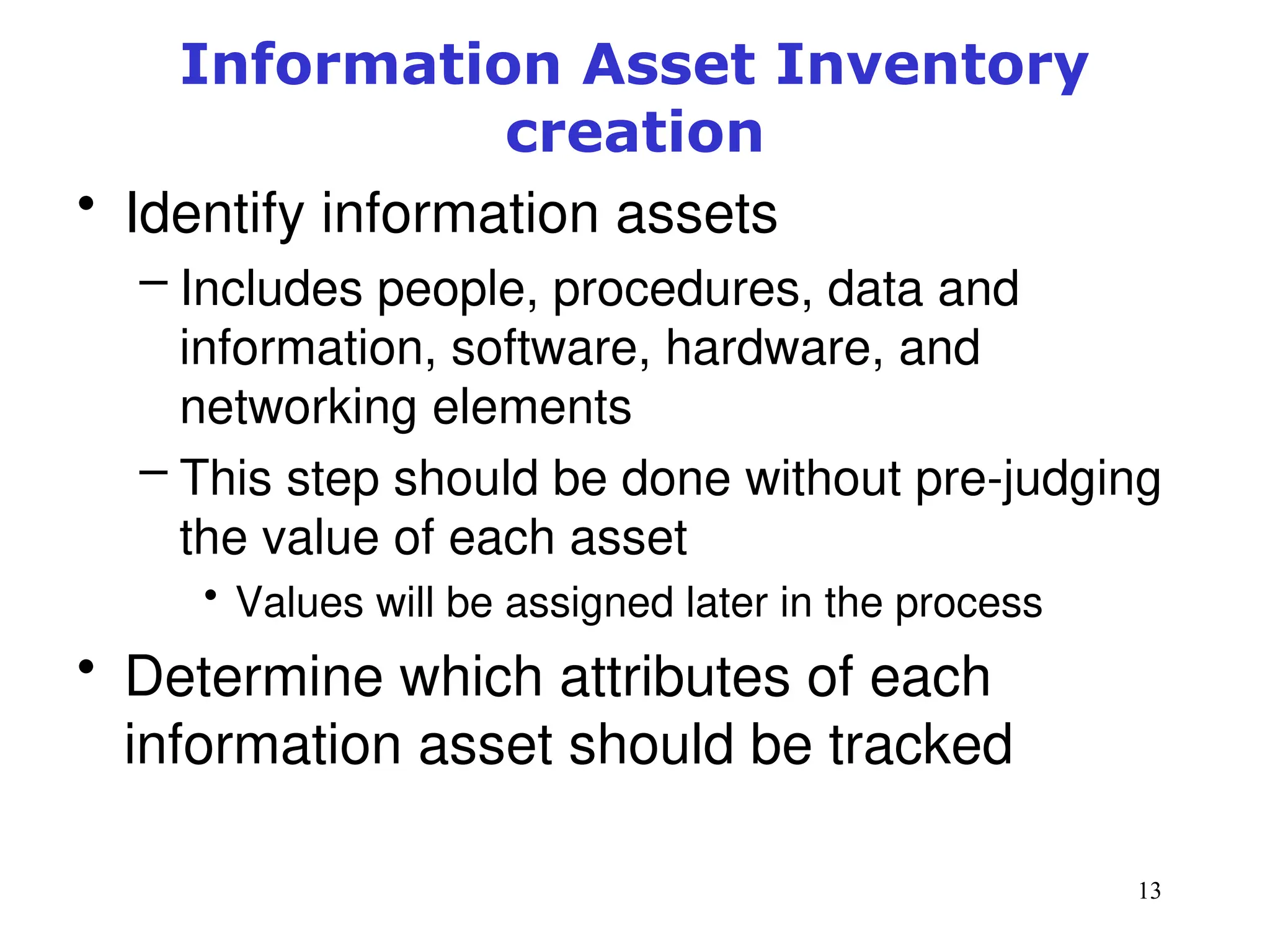 Information Asset Inventory creation

• Identify information assets

– Includes people, procedures, data and information, software, hardware, and networking elements

– This step should be done without pre-judging the value of each asset

• Values will be assigned later in the process

• Determine which attributes of each information asset should be tracked

13